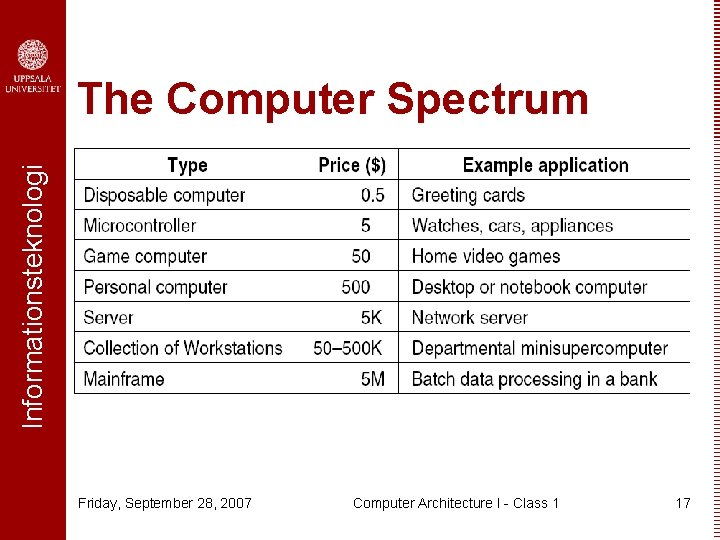 UPPSALA UNIVERSITET

Informationsteknologi

The Computer Spectrum

| Type | Price ($) | Example application |
|---|---|---|
| Disposable computer | 0.5 | Greeting cards |
| Microcontroller | 5 | Watches, cars, appliances |
| Game computer | 50 | Home video games |
| Personal computer | 500 | Desktop or notebook computer |
| Server | 5K | Network server |
| Collection of Workstations | 50–500K | Departmental minisupercomputer |
| Mainframe | 5M | Batch data processing in a bank |

Friday, September 28, 2007 Computer Architecture I - Class 1 17